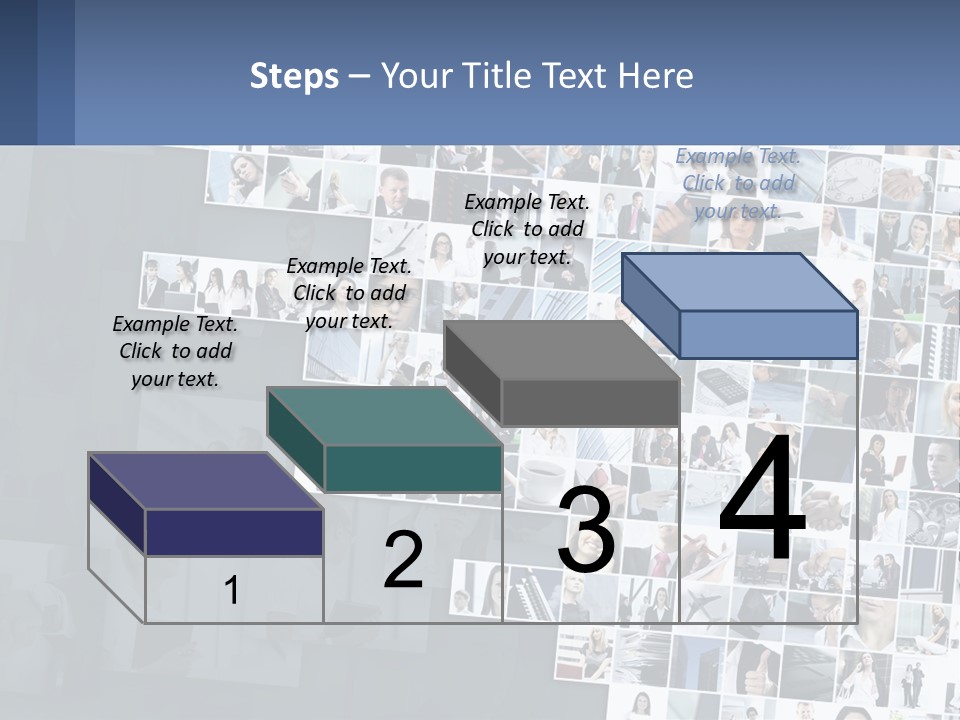 Steps – Your Title Text Here

Example Text. Click to add your text.

Example Text. Click to add your text.

Example Text. Click to add your text.

Example Text. Click to add your text.

1

2

3

4